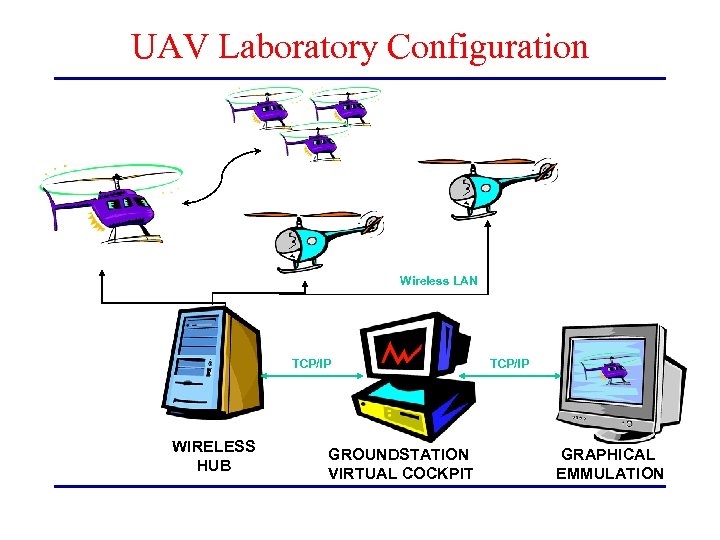 UAV Laboratory Configuration

Wireless LAN

TCP/IP

TCP/IP

WIRELESS HUB

GROUNDSTATION VIRTUAL COCKPIT

GRAPHICAL EMMULATION